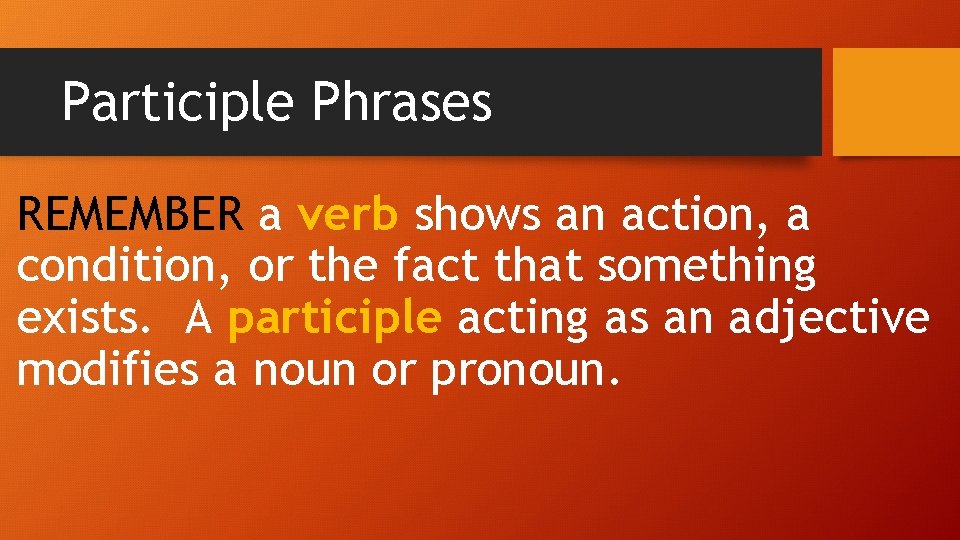 Participle Phrases

REMEMBER a verb shows an action, a condition, or the fact that something exists.  A participle acting as an adjective modifies a noun or pronoun.